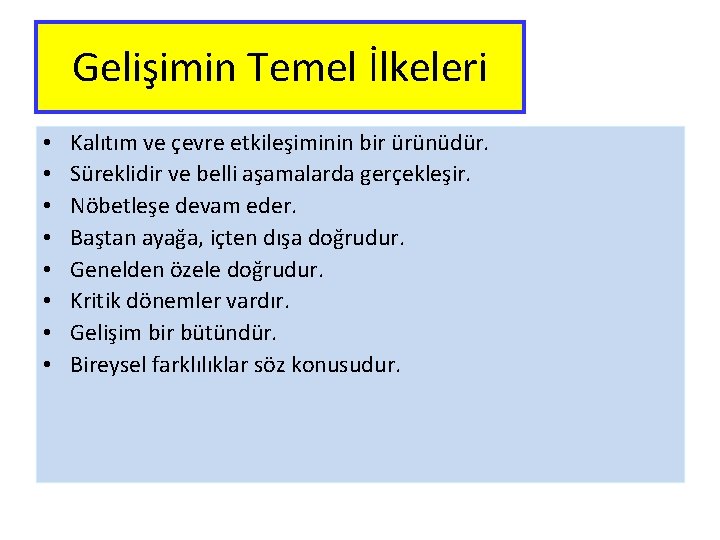 Gelişimin Temel İlkeleri

• Kalıtım ve çevre etkileşiminin bir ürünüdür.
• Süreklidir ve belli aşamalarda gerçekleşir.
• Nöbetleşe devam eder.
• Baştan ayağa, içten dışa doğrudur.
• Genelden özele doğrudur.
• Kritik dönemler vardır.
• Gelişim bir bütündür.
• Bireysel farklılıklar söz konusudur.